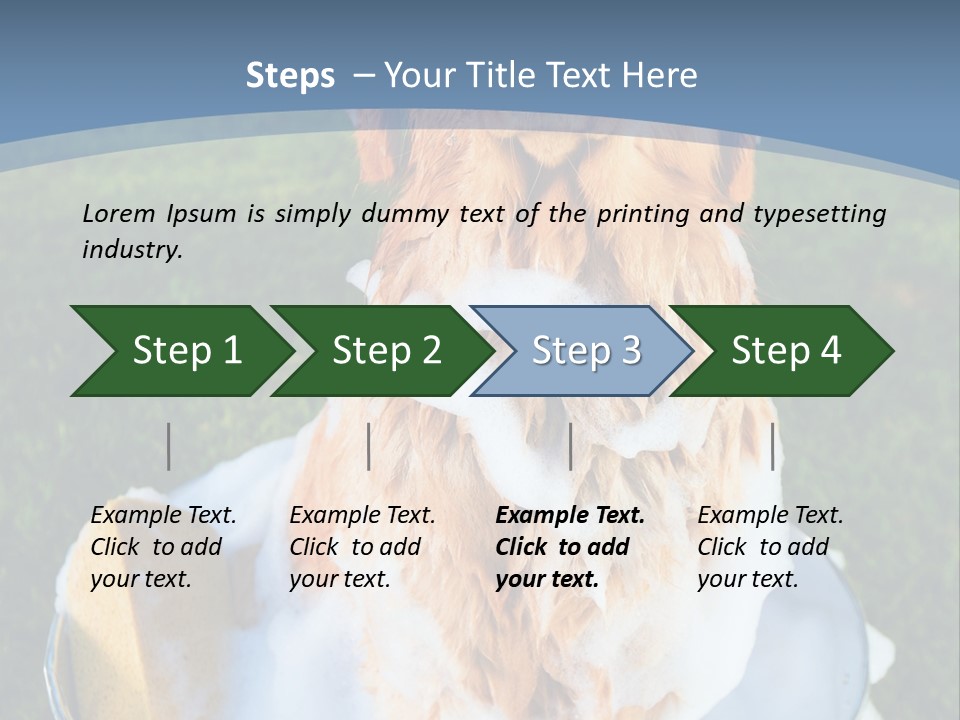 Steps – Your Title Text Here

Lorem Ipsum is simply dummy text of the printing and typesetting industry.

Step 1

Step 2

Step 3

Step 4

Example Text. Click to add your text.

Example Text. Click to add your text.

Example Text. Click to add your text.

Example Text. Click to add your text.